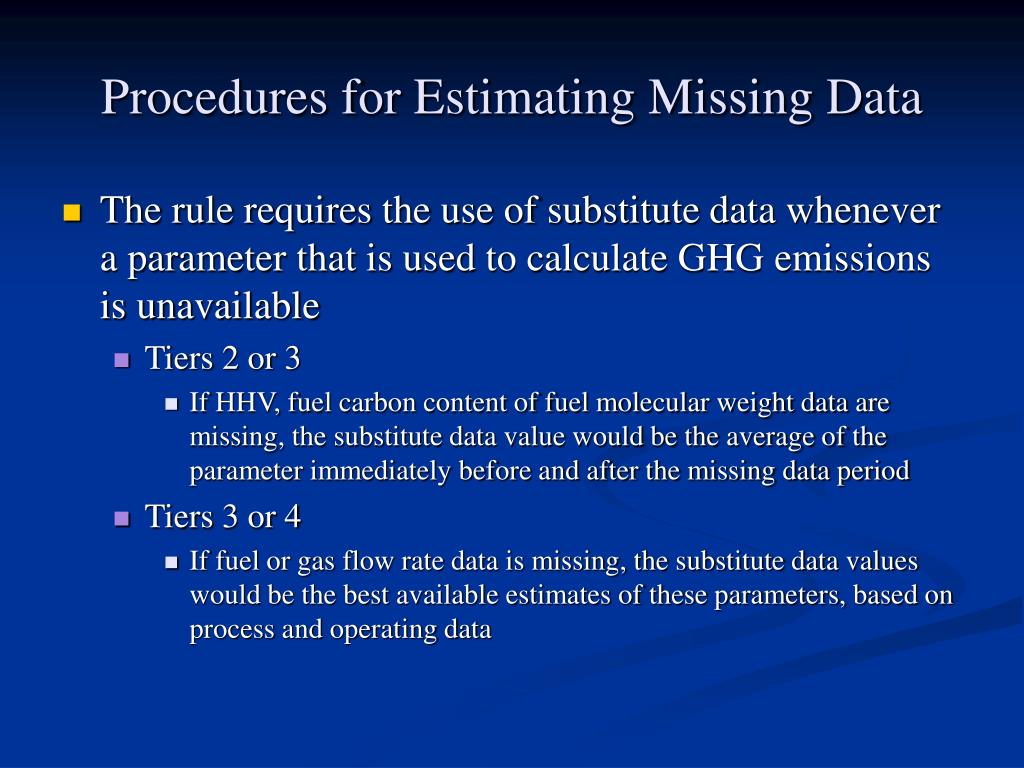 Procedures for Estimating Missing Data

The rule requires the use of substitute data whenever a parameter that is used to calculate GHG emissions is unavailable

Tiers 2 or 3

If HHV, fuel carbon content of fuel molecular weight data are missing, the substitute data value would be the average of the parameter immediately before and after the missing data period

Tiers 3 or 4

If fuel or gas flow rate data is missing, the substitute data values would be the best available estimates of these parameters, based on process and operating data